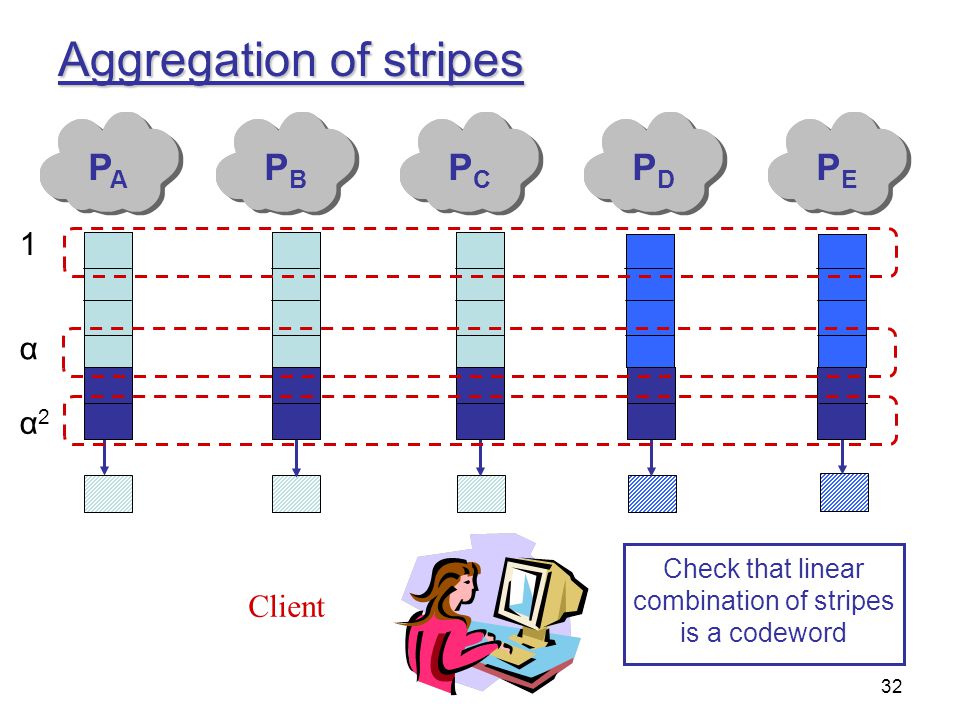 Aggregation of stripes

$P_A$ $P_B$ $P_C$ $P_D$ $P_E$

1

α

$α^2$

Client

Check that linear combination of stripes is a codeword

32